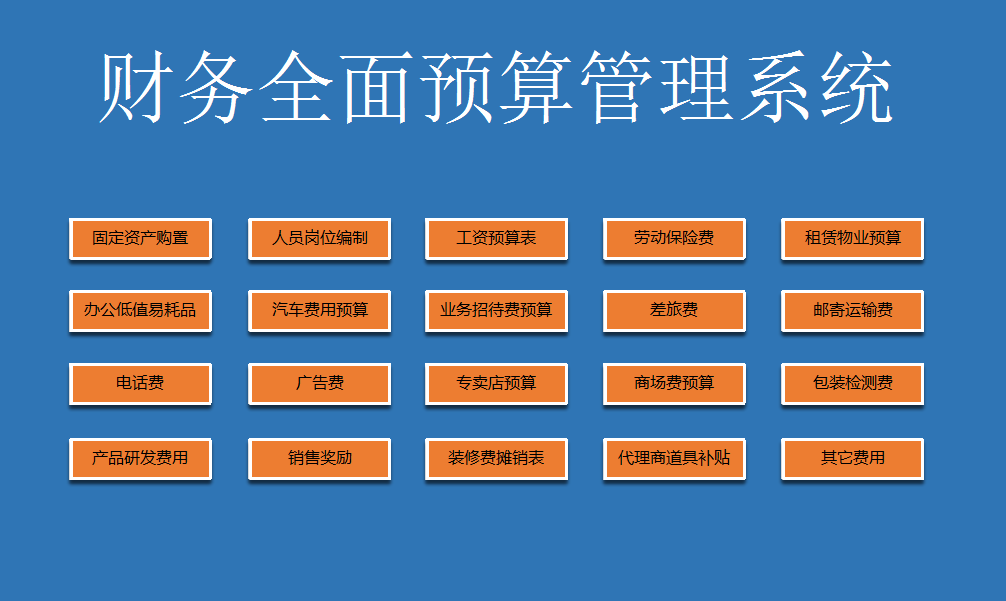 财务全面预算管理系统

固定资产购置
人员岗位编制
工资预算表
劳动保险费
租赁物业预算

办公低值易耗品
汽车费用预算
业务招待费预算
差旅费
邮寄运输费

电话费
广告费
专卖店预算
商场费预算
包装检测费

产品研发费用
销售奖励
装修费摊销表
代理商道具补贴
其它费用